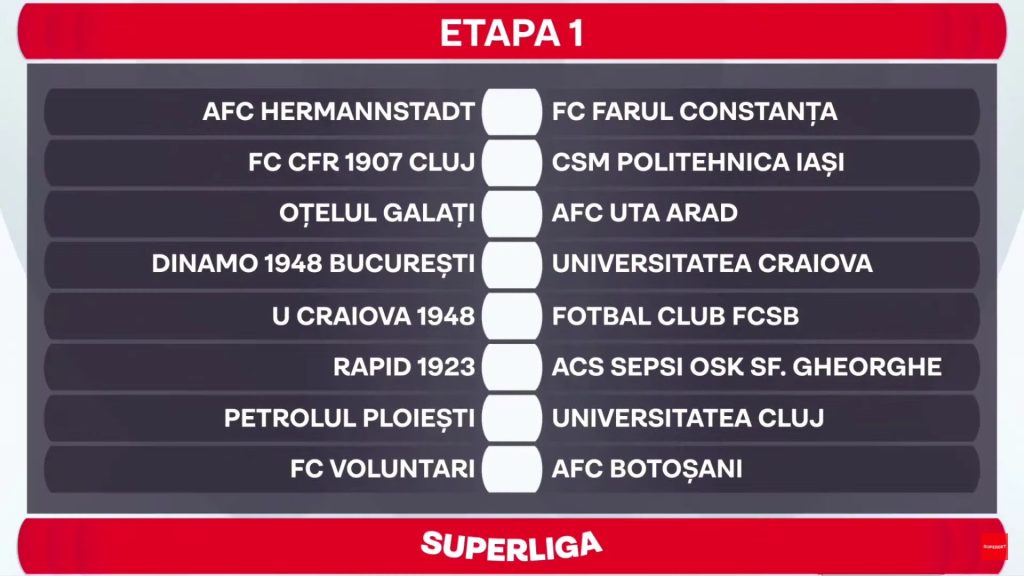 ETAPA 1

| | |
|---|---|
| AFC HERMANNSTADT | FC FARUL CONSTANȚA |
| FC CFR 1907 CLUJ | CSM POLITEHNICA IAȘI |
| OȚELUL GALAȚI | AFC UTA ARAD |
| DINAMO 1948 BUCUREȘTI | UNIVERSITATEA CRAIOVA |
| U CRAIOVA 1948 | FOTBAL CLUB FCSB |
| RAPID 1923 | ACS SEPSI OSK SF. GHEORGHE |
| PETROLUL PLOIEȘTI | UNIVERSITATEA CLUJ |
| FC VOLUNTARI | AFC BOTOȘANI |

SUPERLIGA

SUPERBET